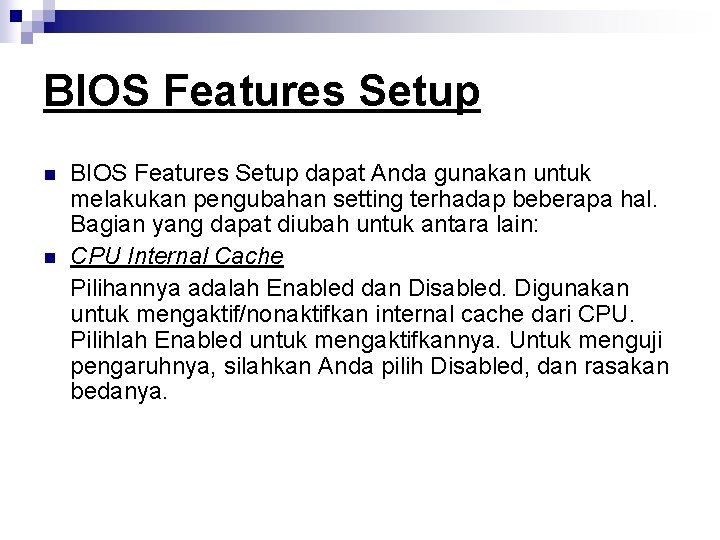 BIOS Features Setup

BIOS Features Setup dapat Anda gunakan untuk melakukan pengubahan setting terhadap beberapa hal. Bagian yang dapat diubah untuk antara lain:

CPU Internal Cache

Pilihannya adalah Enabled dan Disabled. Digunakan untuk mengaktif/nonaktifkan internal cache dari CPU. Pilihlah Enabled untuk mengaktifkannya. Untuk menguji pengaruhnya, silahkan Anda pilih Disabled, dan rasakan bedanya.